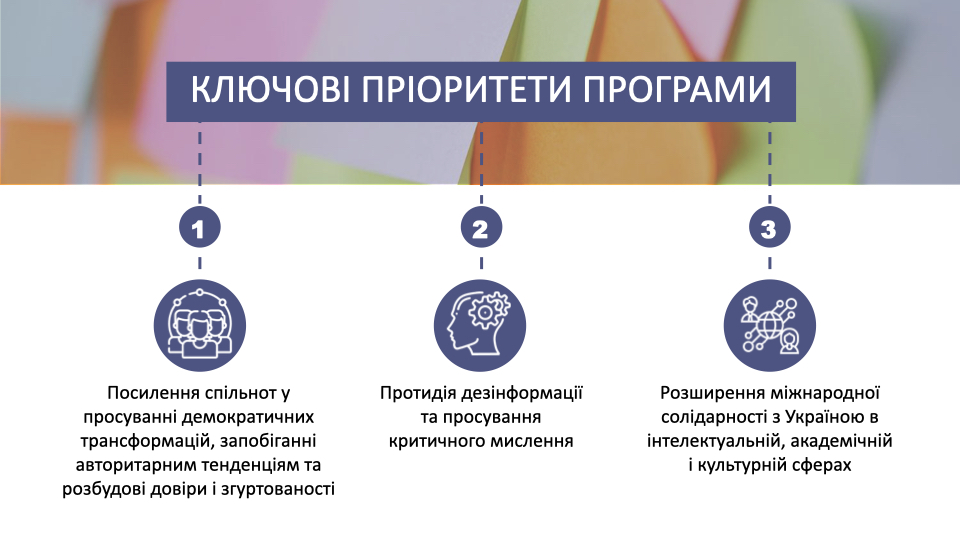 КЛЮЧОВІ ПРІОРИТЕТИ ПРОГРАМИ

1

Посилення спільнот у просуванні демократичних трансформацій, запобіганні авторитарним тенденціям та розбудові довіри і згуртованості

2

Протидія дезінформації та просування критичного мислення

3

Розширення міжнародної солідарності з Україною в інтелектуальній, академічній і культурній сферах